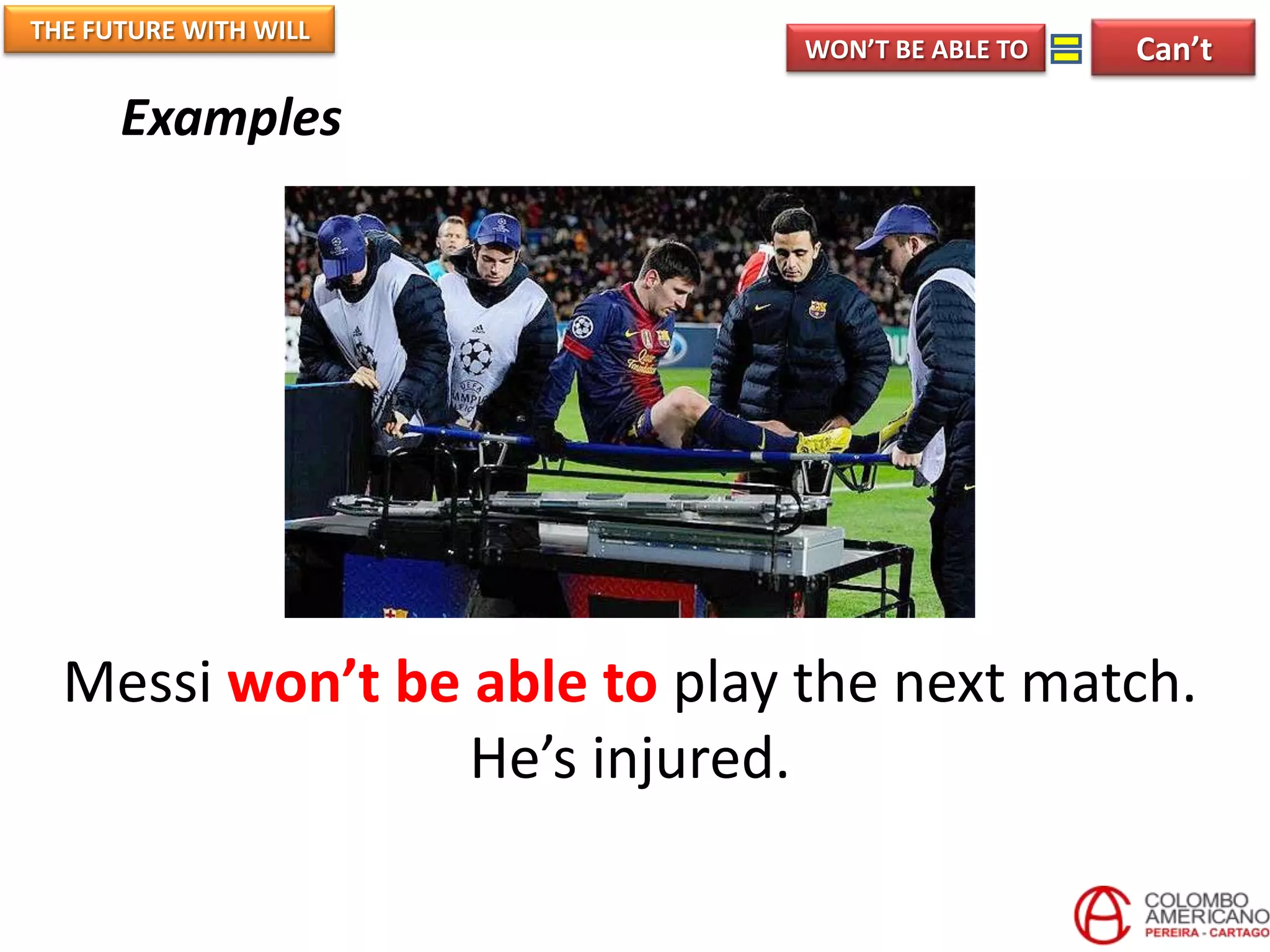 THE FUTURE WITH WILL

WON'T BE ABLE TO = Can't

Examples

Messi won't be able to play the next match. He's injured.

COLOMBO AMERICANO
PEREIRA - CARTAGO